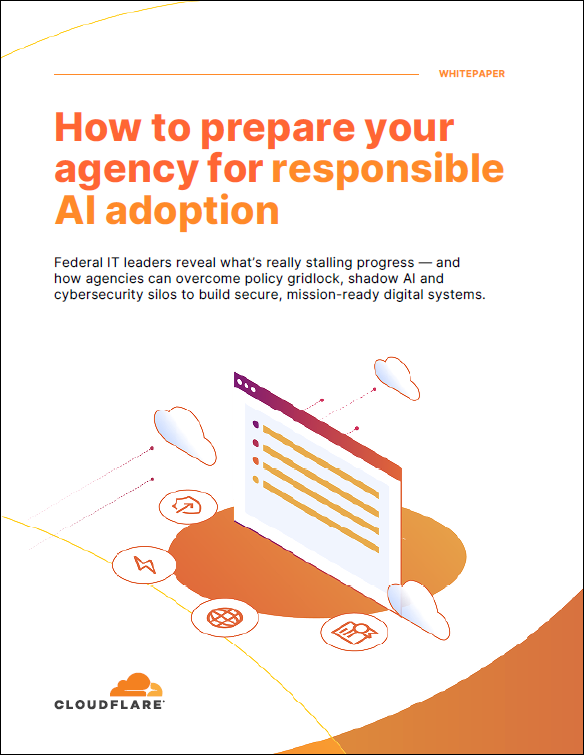 WHITEPAPER

How to prepare your agency for responsible AI adoption

Federal IT leaders reveal what's really stalling progress — and how agencies can overcome policy gridlock, shadow AI and cybersecurity silos to build secure, mission-ready digital systems.

CLOUDFLARE